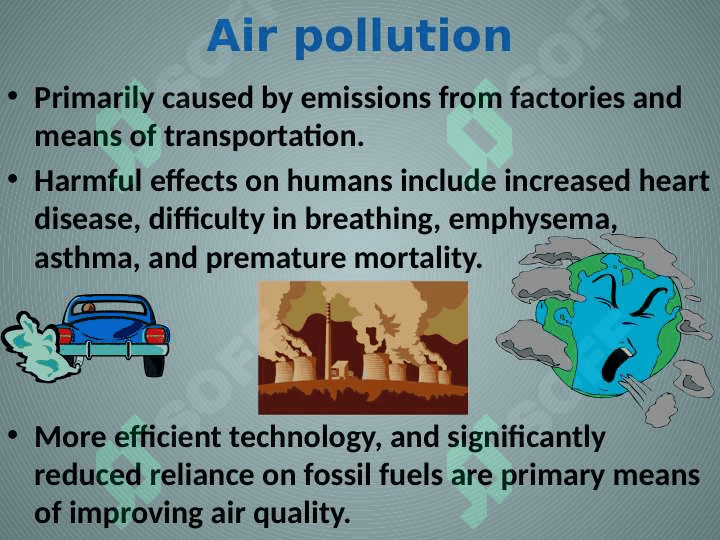 Air pollution

• Primarily caused by emissions from factories and means of transportation.

• Harmful effects on humans include increased heart disease, difficulty in breathing, emphysema, asthma, and premature mortality.

• More efficient technology, and significantly reduced reliance on fossil fuels are primary means of improving air quality.